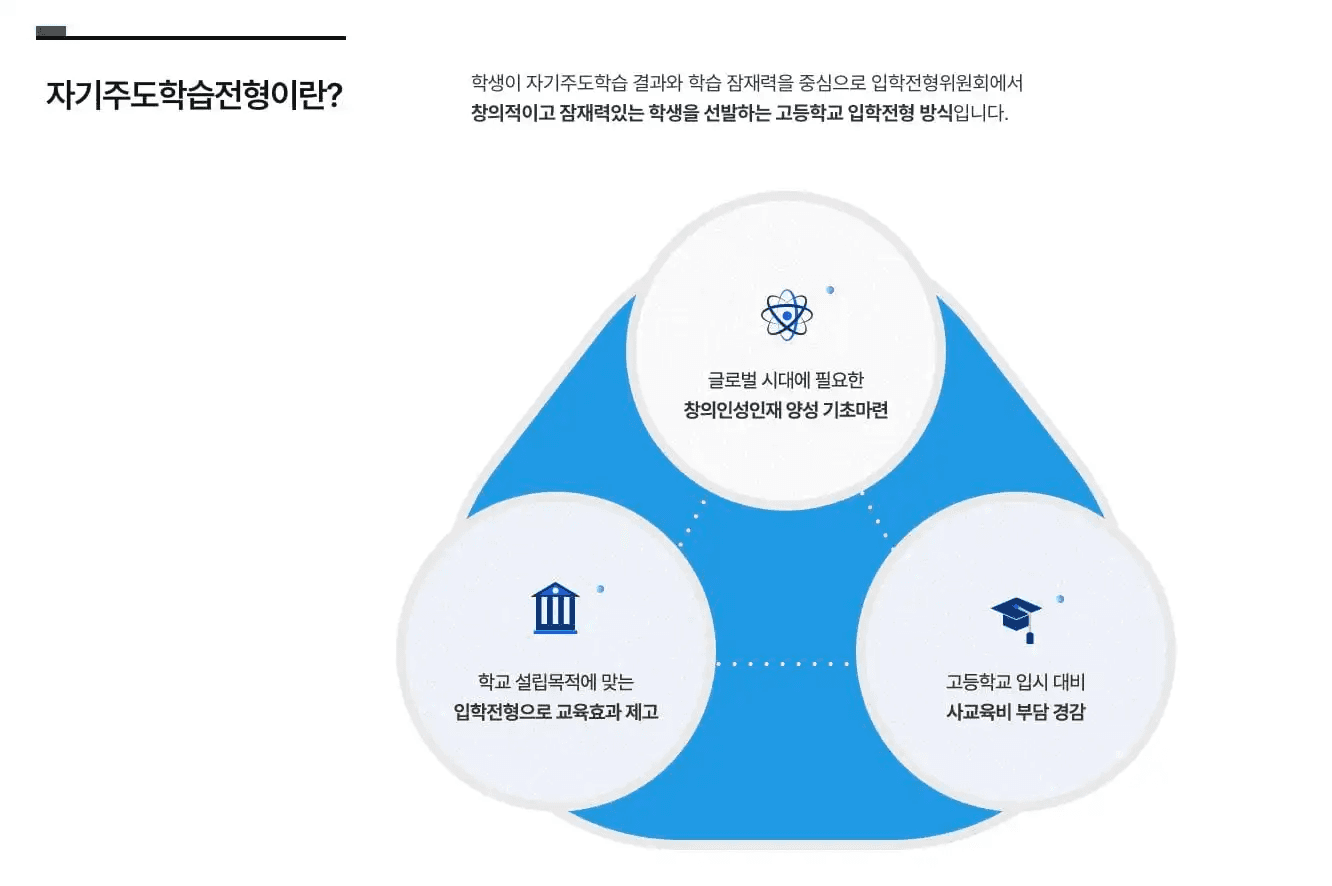 자기주도학습전형이란?

학생이 자기주도학습 결과와 학습 잠재력을 중심으로 입학전형위원회에서 창의적이고 잠재력있는 학생을 선발하는 고등학교 입학전형 방식입니다.

글로벌 시대에 필요한
창의인성인재 양성 기초마련

학교 설립목적에 맞는
입학전형으로 교육효과 제고

고등학교 입시 대비
사교육비 부담 경감